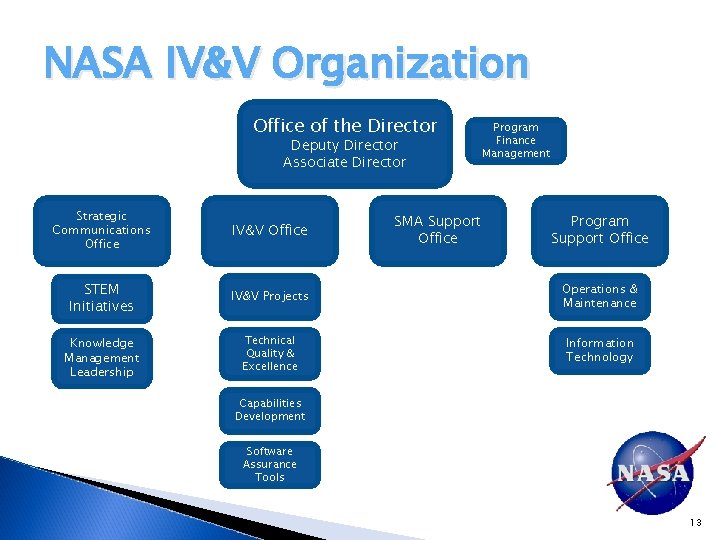 NASA IV&V Organization

Office of the Director
Deputy Director
Associate Director

Program Finance Management

Strategic Communications Office

STEM Initiatives

Knowledge Management Leadership

IV&V Office

IV&V Projects

Technical Quality & Excellence

Capabilities Development

Software Assurance Tools

SMA Support Office

Program Support Office

Operations & Maintenance

Information Technology

NASA

13